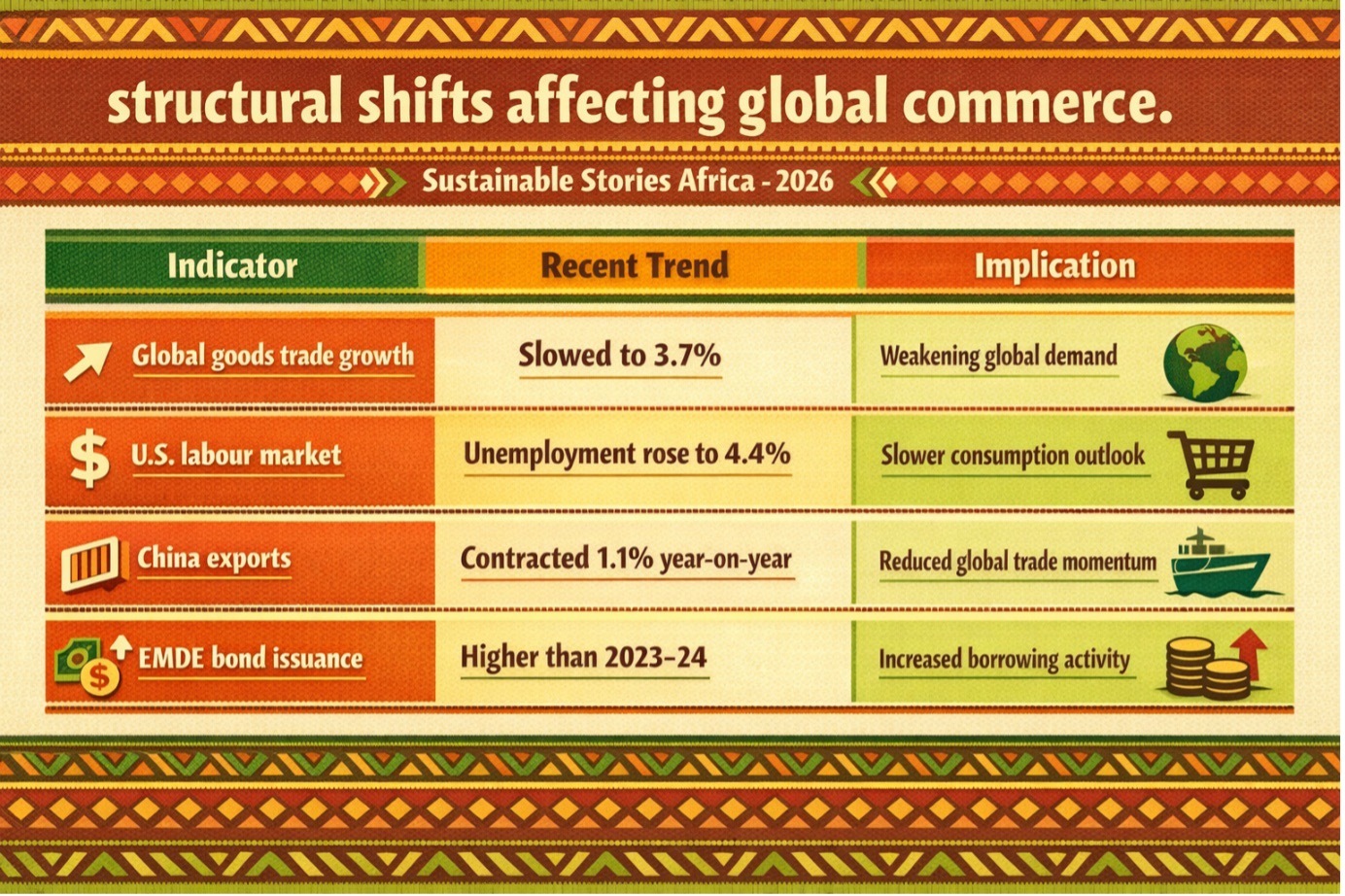 structural shifts affecting global commerce.

Sustainable Stories Africa - 2026

| Indicator | Recent Trend | Implication |
|---|---|---|
| Global goods trade growth | Slowed to 3.7% | Weakening global demand |
| U.S. labour market | Unemployment rose to 4.4% | Slower consumption outlook |
| China exports | Contracted 1.1% year-on-year | Reduced global trade momentum |
| EMDE bond issuance | Higher than 2023–24 | Increased borrowing activity |